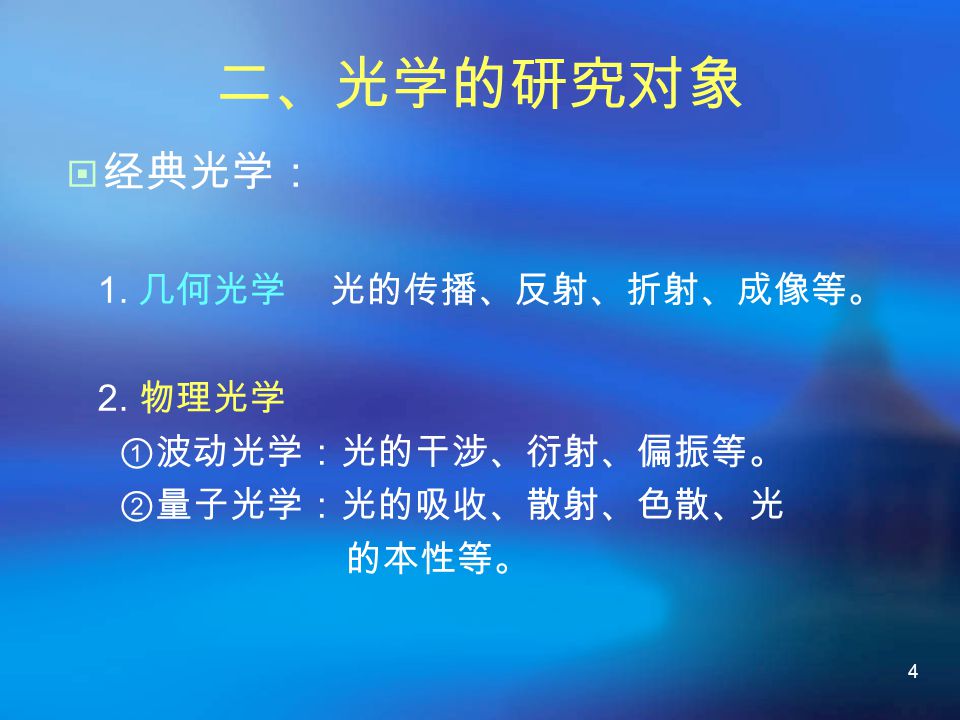 二、光学的研究对象

经典光学：

1. 几何光学　光的传播、反射、折射、成像等。

2. 物理光学
①波动光学：光的干涉、衍射、偏振等。
②量子光学：光的吸收、散射、色散、光的本性等。

4